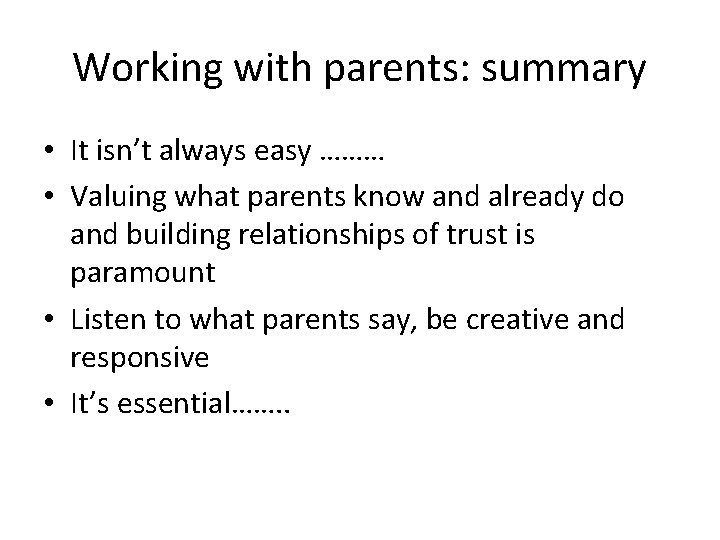 Working with parents: summary

• It isn’t always easy ………
• Valuing what parents know and already do and building relationships of trust is paramount
• Listen to what parents say, be creative and responsive
• It’s essential……..